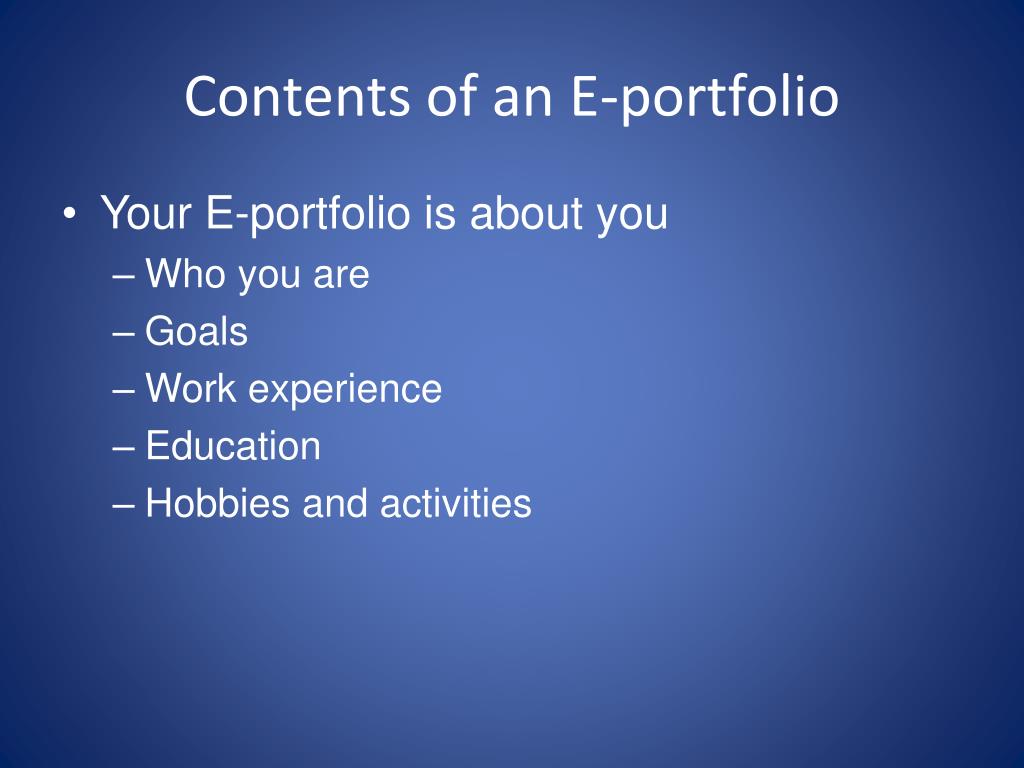 Contents of an E-portfolio

• Your E-portfolio is about you
– Who you are
– Goals
– Work experience
– Education
– Hobbies and activities